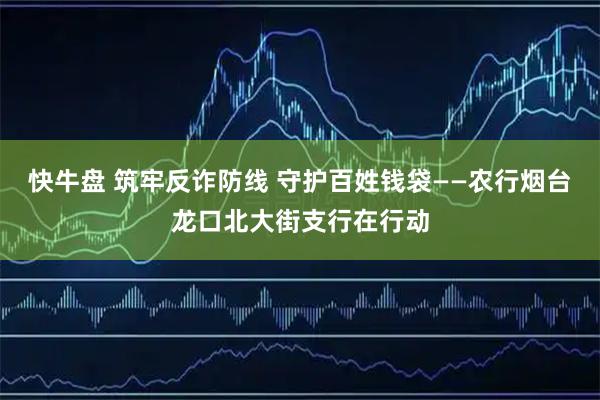 快牛盘 筑牢反诈防线 守护百姓钱袋——农行烟台龙口北大街支行在行动